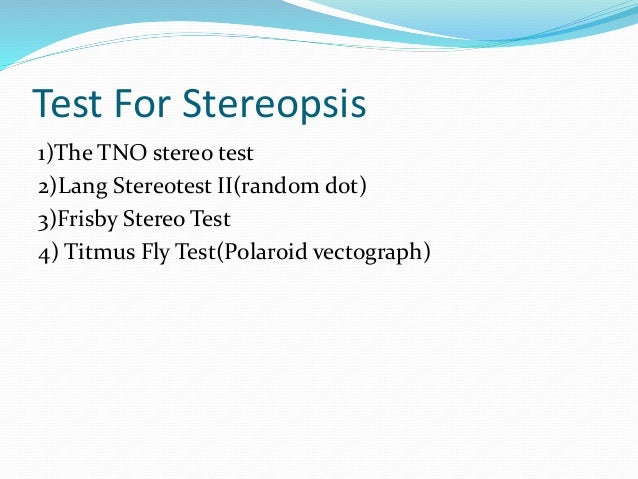 Test For Stereopsis

1)The TNO stereo test
2)Lang Stereotest II(random dot)
3)Frisby Stereo Test
4) Titmus Fly Test(Polaroid vectograph)